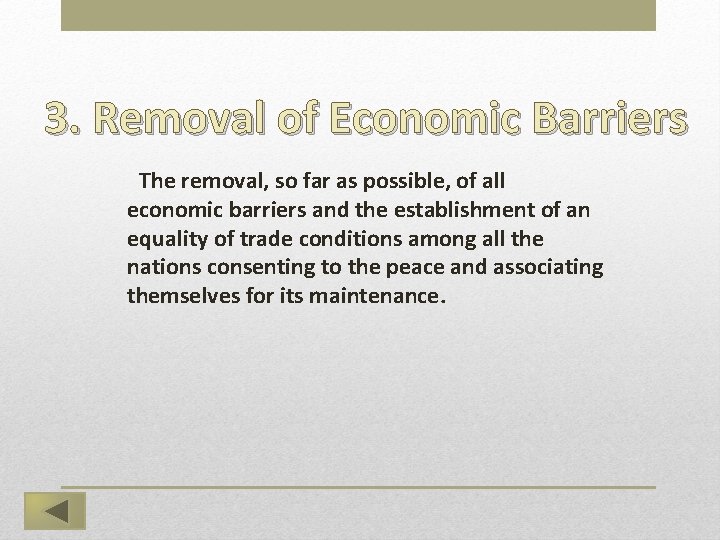 3. Removal of Economic Barriers

The removal, so far as possible, of all economic barriers and the establishment of an equality of trade conditions among all the nations consenting to the peace and associating themselves for its maintenance.